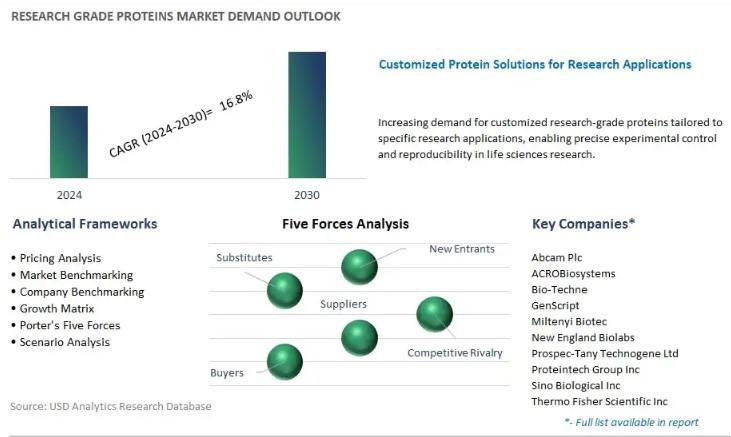 RESEARCH GRADE PROTEINS MARKET DEMAND OUTLOOK

CAGR (2024-2030)= 16.8%

2024

2030

Customized Protein Solutions for Research Applications

Increasing demand for customized research-grade proteins tailored to specific research applications, enabling precise experimental control and reproducibility in life sciences research.

Analytical Frameworks

• Pricing Analysis
• Market Benchmarking
• Company Benchmarking
• Growth Matrix
• Porter's Five Forces
• Scenario Analysis

Five Forces Analysis

Substitutes

New Entrants

Suppliers

Competitive Rivalry

Buyers

Key Companies*

Abcam Plc
ACROBiosystems
Bio-Techne
GenScript
Miltenyi Biotec
New England Biolabs
Prospec-Tany Technogene Ltd
Proteintech Group Inc
Sino Biological Inc
Thermo Fisher Scientific Inc

*- Full list available in report

Source: USD Analytics Research Database